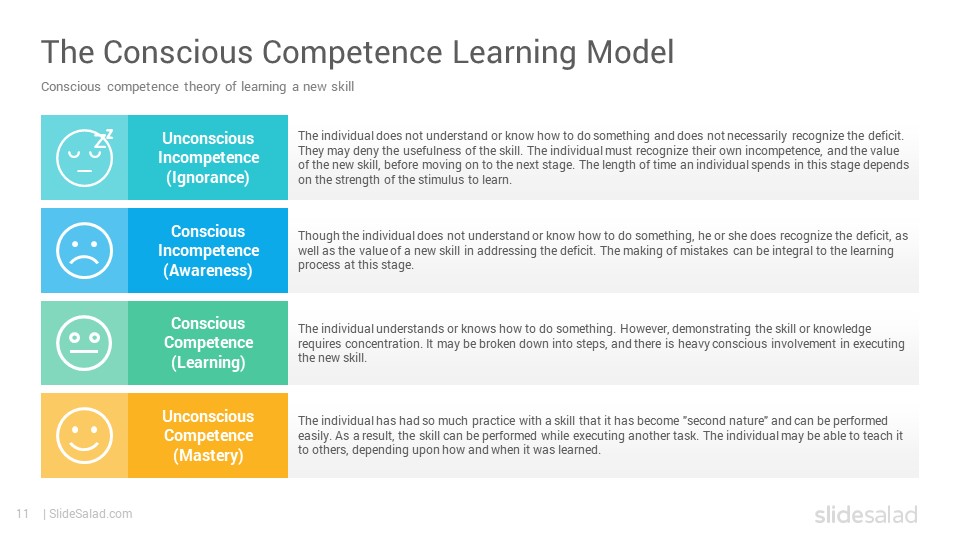 The Conscious Competence Learning Model

Conscious competence theory of learning a new skill

Unconscious Incompetence (Ignorance)

The individual does not understand or know how to do something and does not necessarily recognize the deficit. They may deny the usefulness of the skill. The individual must recognize their own incompetence, and the value of the new skill, before moving on to the next stage. The length of time an individual spends in this stage depends on the strength of the stimulus to learn.

Conscious Incompetence (Awareness)

Though the individual does not understand or know how to do something, he or she does recognize the deficit, as well as the value of a new skill in addressing the deficit. The making of mistakes can be integral to the learning process at this stage.

Conscious Competence (Learning)

The individual understands or knows how to do something. However, demonstrating the skill or knowledge requires concentration. It may be broken down into steps, and there is heavy conscious involvement in executing the new skill.

Unconscious Competence (Mastery)

The individual has had so much practice with a skill that it has become "second nature" and can be performed easily. As a result, the skill can be performed while executing another task. The individual may be able to teach it to others, depending upon how and when it was learned.

11 | SlideSalad.com

slidesalad